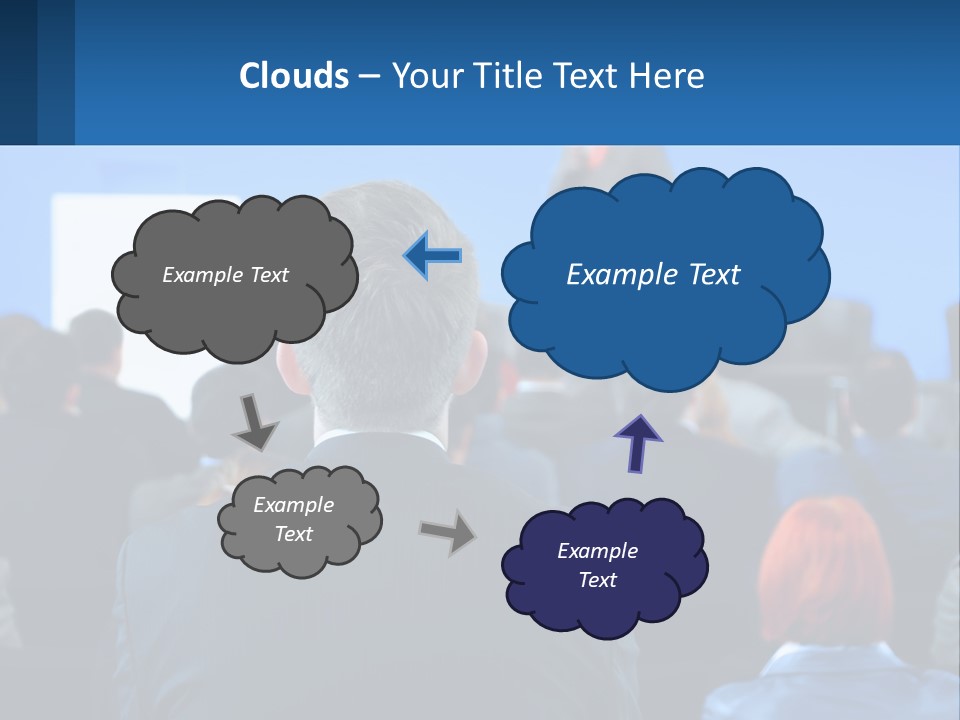 Clouds – Your Title Text Here

Example Text

Example Text

Example Text

Example Text